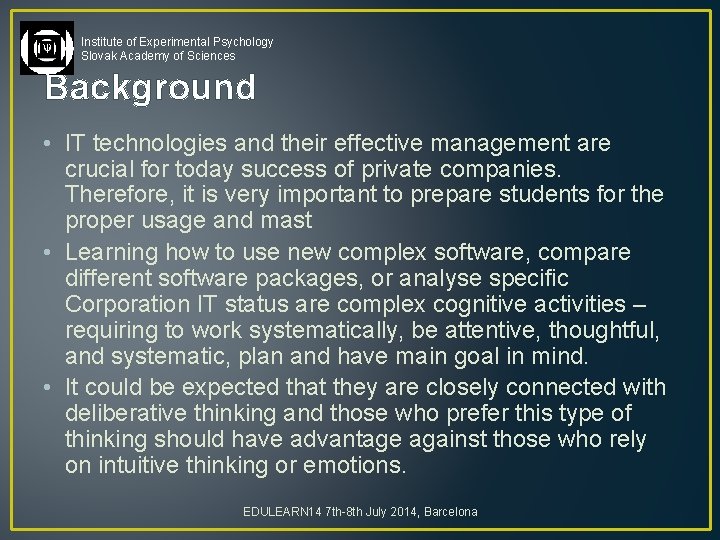 Institute of Experimental Psychology
Slovak Academy of Sciences

Background

• IT technologies and their effective management are crucial for today success of private companies. Therefore, it is very important to prepare students for the proper usage and mast
• Learning how to use new complex software, compare different software packages, or analyse specific Corporation IT status are complex cognitive activities – requiring to work systematically, be attentive, thoughtful, and systematic, plan and have main goal in mind.
• It could be expected that they are closely connected with deliberative thinking and those who prefer this type of thinking should have advantage against those who rely on intuitive thinking or emotions.

EDULEARN14 7th-8th July 2014, Barcelona